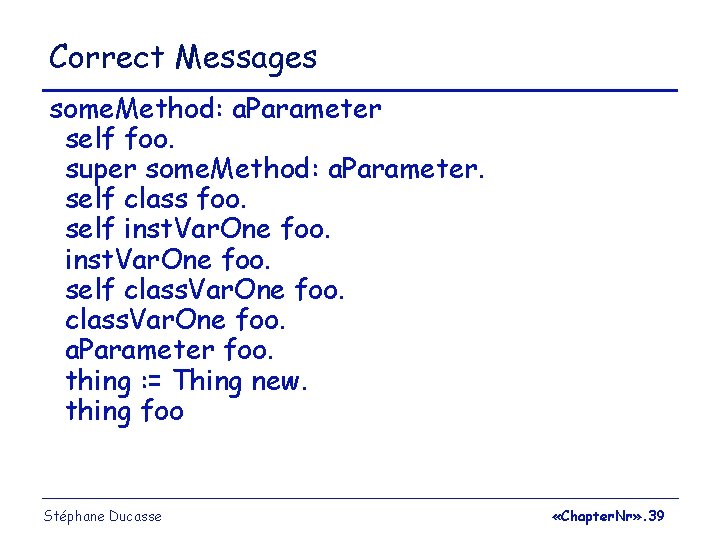 Correct Messages

someMethod: aParameter
self foo.
super someMethod: aParameter.
self class foo.
self instVarOne foo.
instVarOne foo.
self classVarOne foo.
classVarOne foo.
aParameter foo.
thing := Thing new.
thing foo

Stéphane Ducasse

«ChapterNr».39